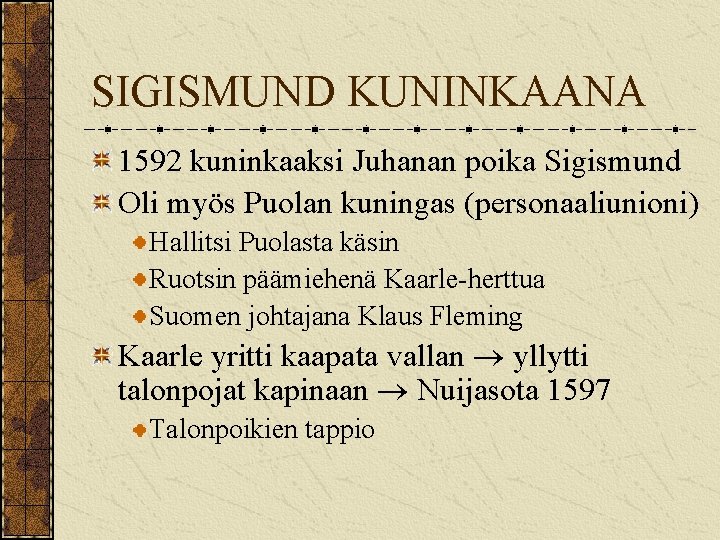 SIGISMUND KUNINKAANA

1592 kuninkaaksi Juhanan poika Sigismund

Oli myös Puolan kuningas (personaaliunioni)

Hallitsi Puolasta käsin

Ruotsin päämiehenä Kaarle-herttua

Suomen johtajana Klaus Fleming

Kaarle yritti kaapata vallan → yllytti talonpojat kapinaan → Nuijasota 1597

Talonpoikien tappio